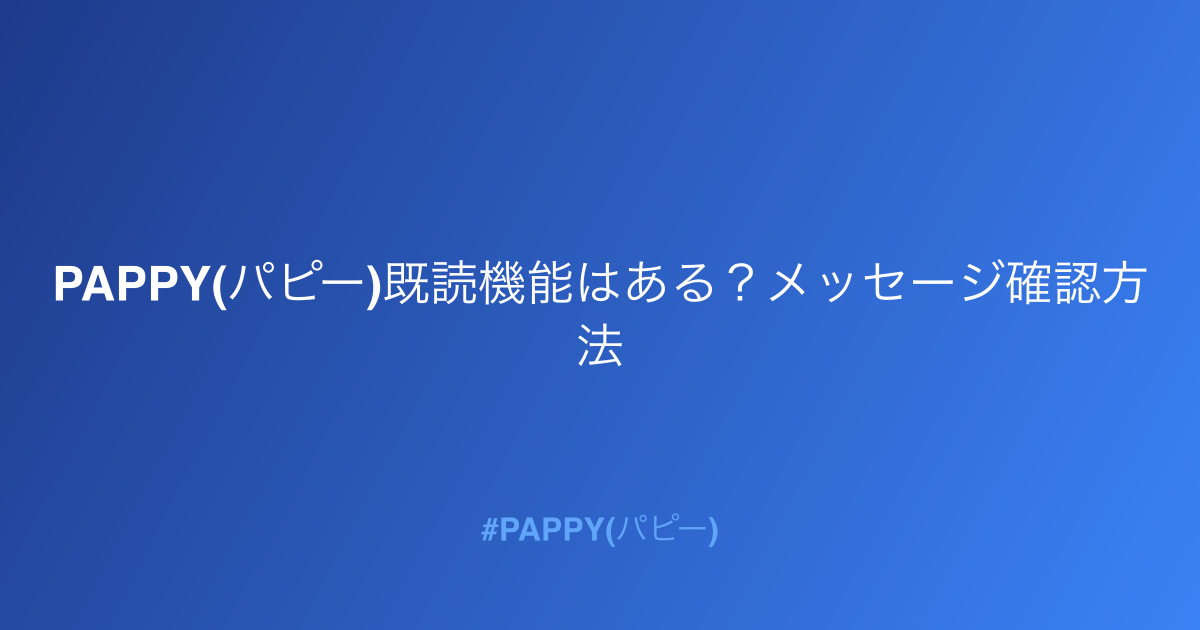 PAPPY(パピー)既読機能はある？メッセージ確認方法

#PAPPY(パピー)